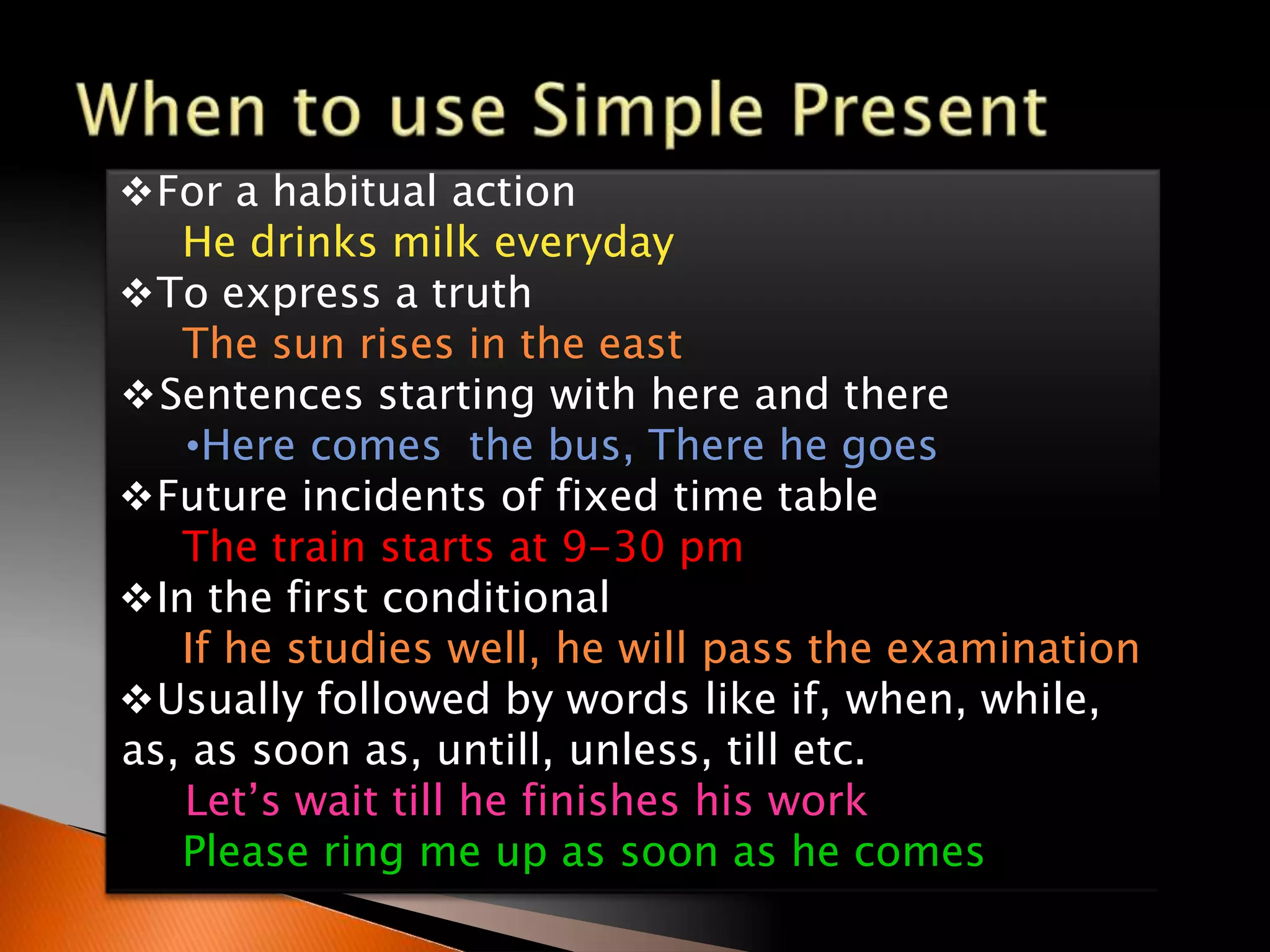 When to use Simple Present

❖For a habitual action
He drinks milk everyday
❖To express a truth
The sun rises in the east
❖Sentences starting with here and there
•Here comes the bus, There he goes
❖Future incidents of fixed time table
The train starts at 9-30 pm
❖In the first conditional
If he studies well, he will pass the examination
❖Usually followed by words like if, when, while, as, as soon as, untill, unless, till etc.
Let's wait till he finishes his work
Please ring me up as soon as he comes